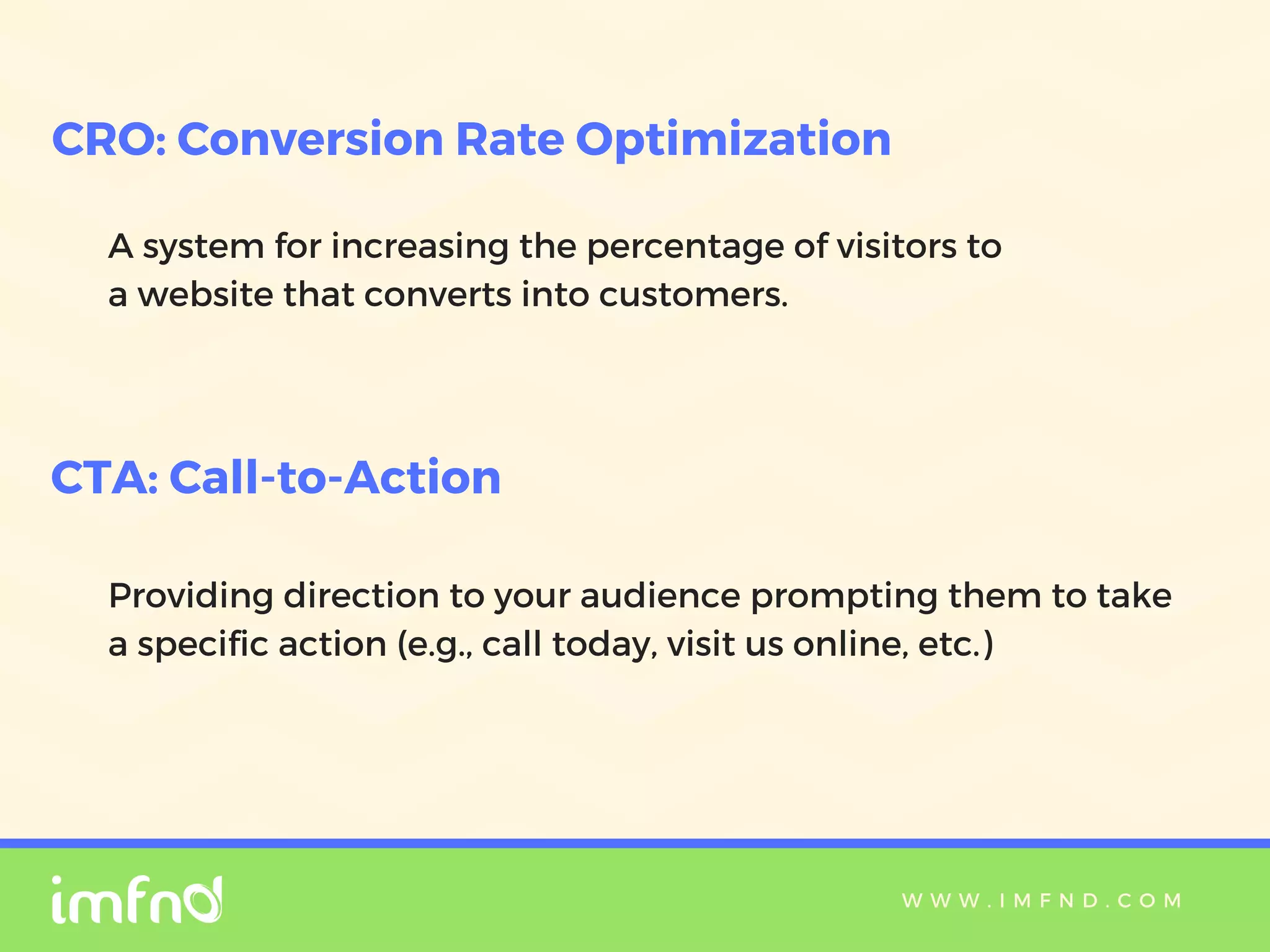 CRO: Conversion Rate Optimization

A system for increasing the percentage of visitors to a website that converts into customers.

CTA: Call-to-Action

Providing direction to your audience prompting them to take a specific action (e.g., call today, visit us online, etc.)

imfnd

WWW.IMFND.COM